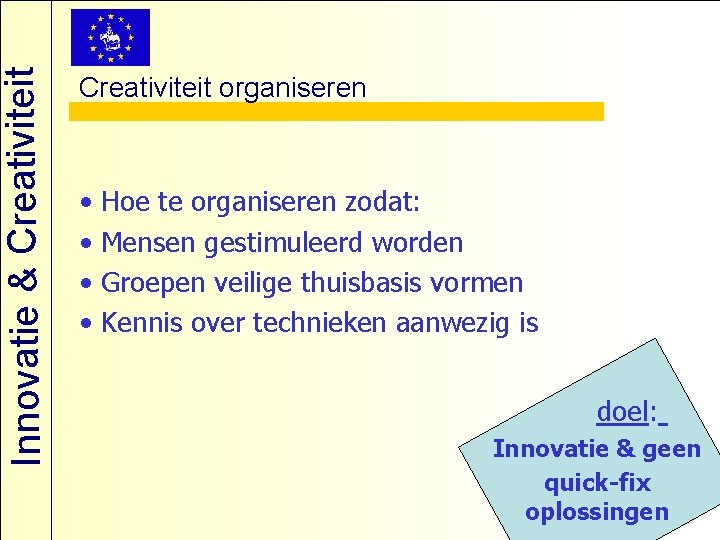 Innovatie & Creativiteit

Creativiteit organiseren

• Hoe te organiseren zodat:
• Mensen gestimuleerd worden
• Groepen veilige thuisbasis vormen
• Kennis over technieken aanwezig is

doel:
Innovatie & geen quick-fix oplossingen